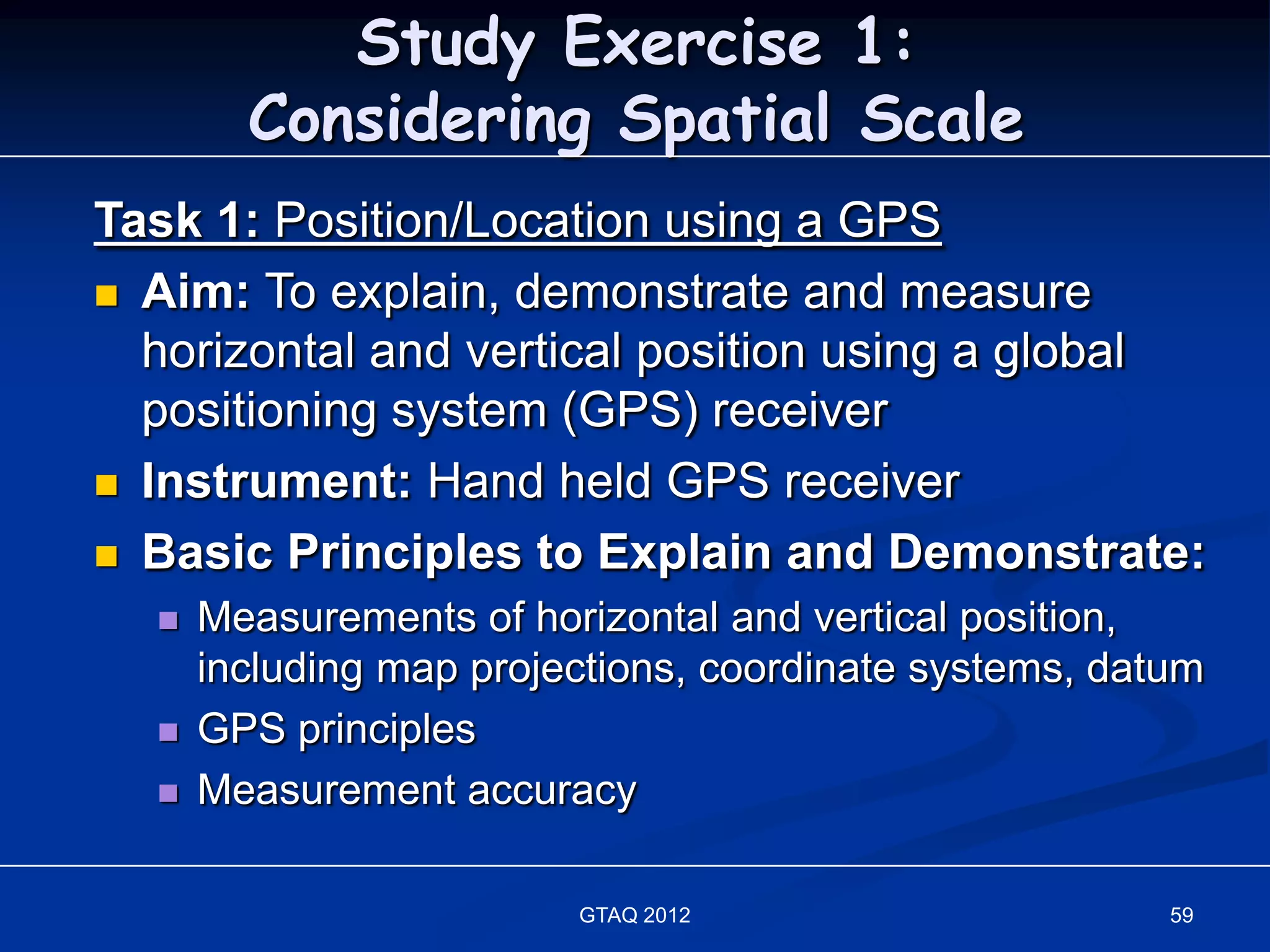 Study Exercise 1:
Considering Spatial Scale

Task 1: Position/Location using a GPS

- Aim: To explain, demonstrate and measure horizontal and vertical position using a global positioning system (GPS) receiver
- Instrument: Hand held GPS receiver
- Basic Principles to Explain and Demonstrate:
  - Measurements of horizontal and vertical position, including map projections, coordinate systems, datum
  - GPS principles
  - Measurement accuracy

GTAQ 2012

59